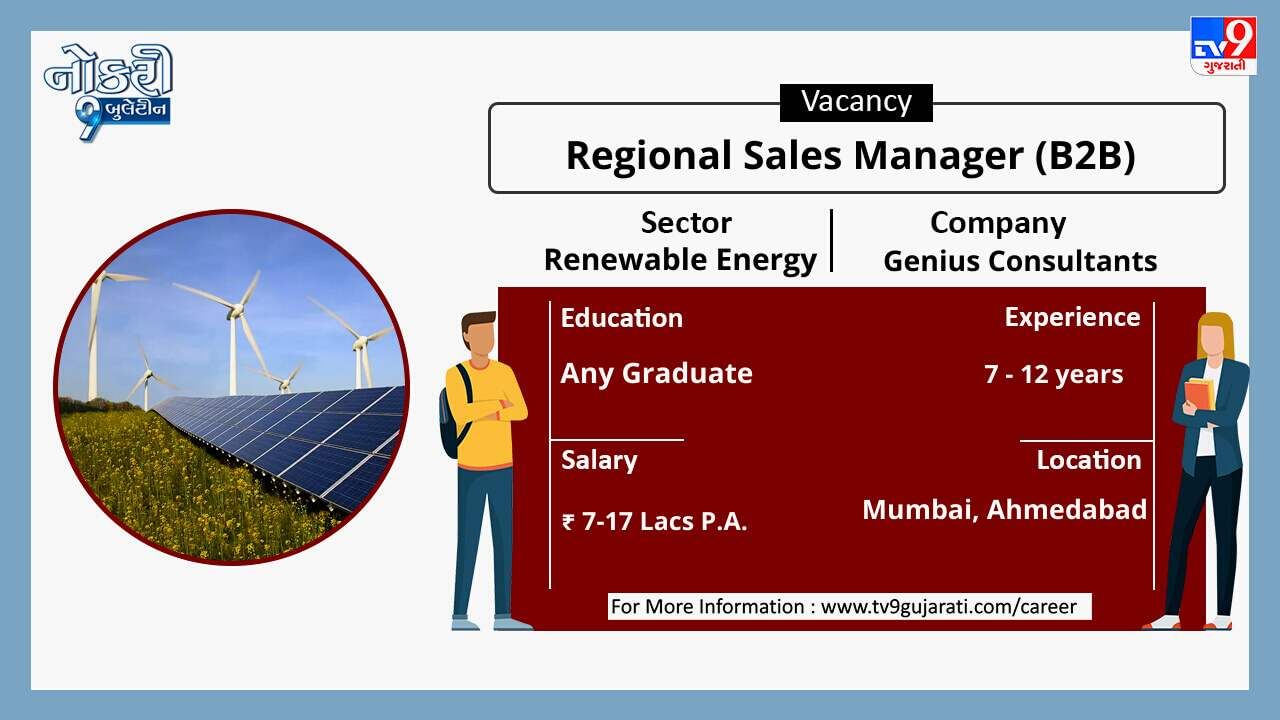 નોકરી 9 બુલેટીન

TV9 ગુજરાતી

Vacancy

Regional Sales Manager (B2B)

Sector
Renewable Energy

Company
Genius Consultants

Education
Any Graduate

Experience
7 - 12 years

Salary
₹ 7-17 Lacs P.A.

Location
Mumbai, Ahmedabad

For More Information : www.tv9gujarati.com/career